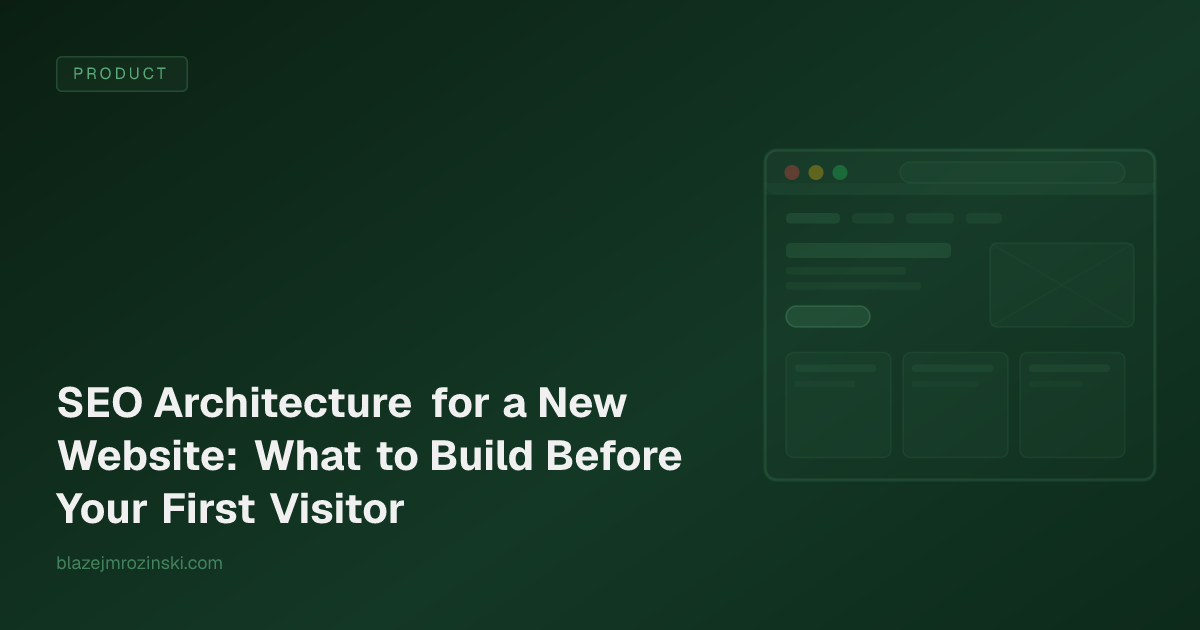 PRODUCT

SEO Architecture for a New Website: What to Build Before Your First Visitor

blazejmrozinski.com